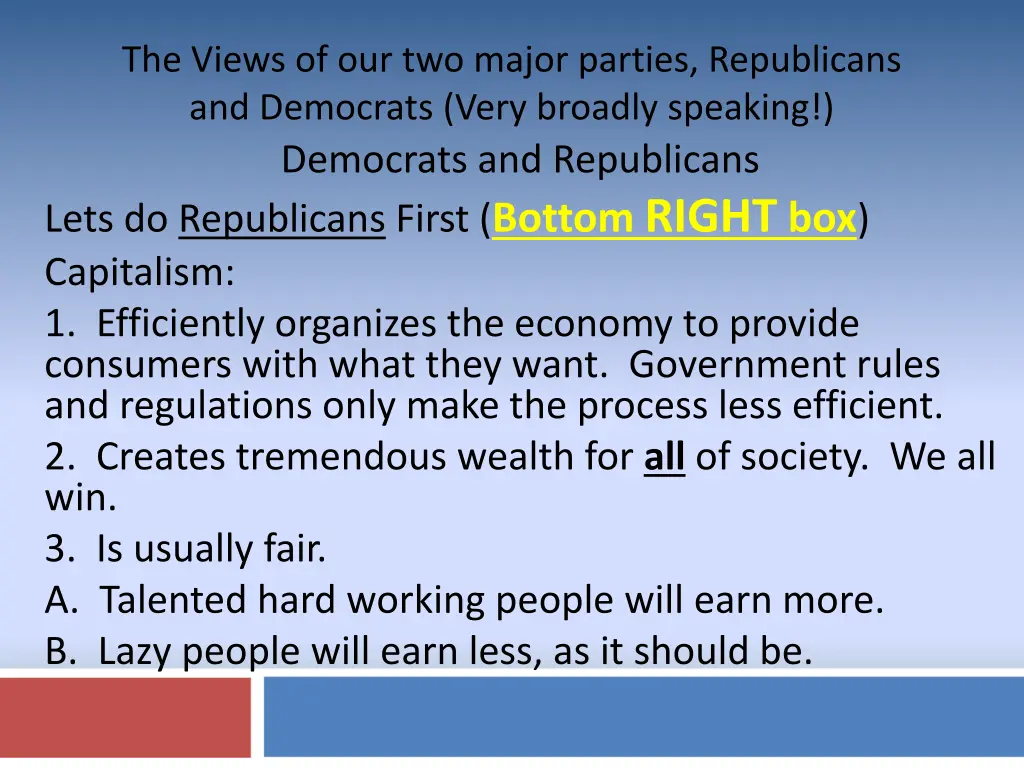 The Views of our two major parties, Republicans and Democrats (Very broadly speaking!)

Democrats and Republicans

Lets do Republicans First (Bottom RIGHT box)

Capitalism:

1. Efficiently organizes the economy to provide consumers with what they want. Government rules and regulations only make the process less efficient.

2. Creates tremendous wealth for all of society. We all win.

3. Is usually fair.

A. Talented hard working people will earn more.

B. Lazy people will earn less, as it should be.